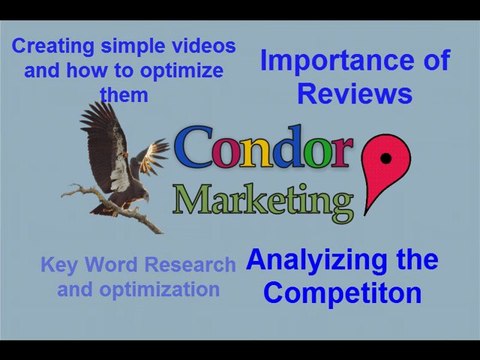 Creating simple videos and how to optimize them

Importance of Reviews

Condor

Marketing

Key Word Research and optimization

Analyizing the Competiton